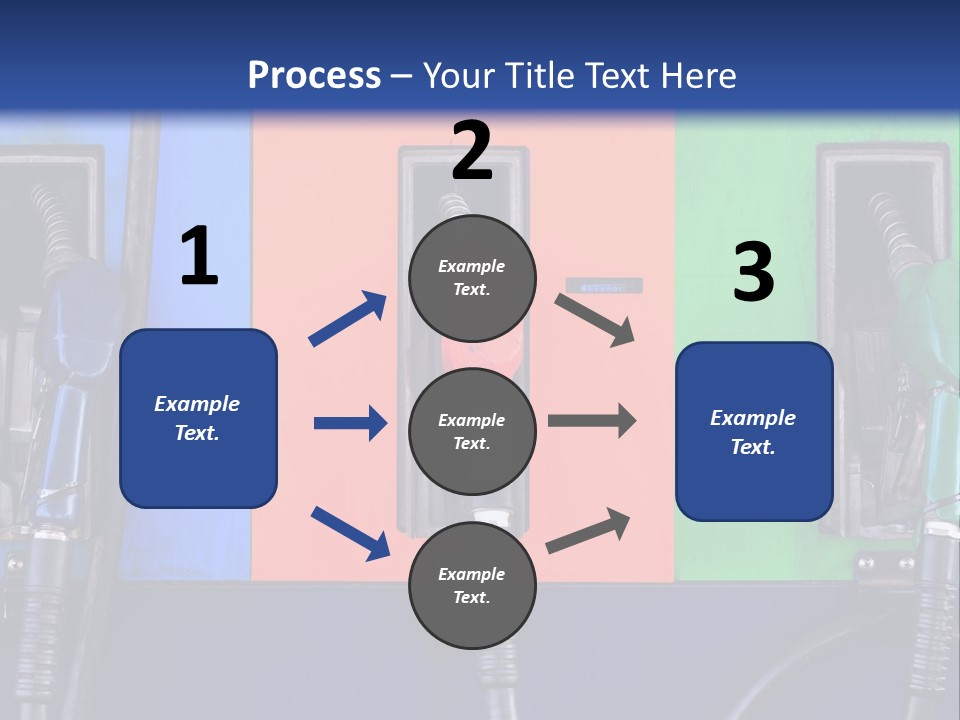 Process – Your Title Text Here

1

Example Text.

2

Example Text.

Example Text.

Example Text.

3

Example Text.